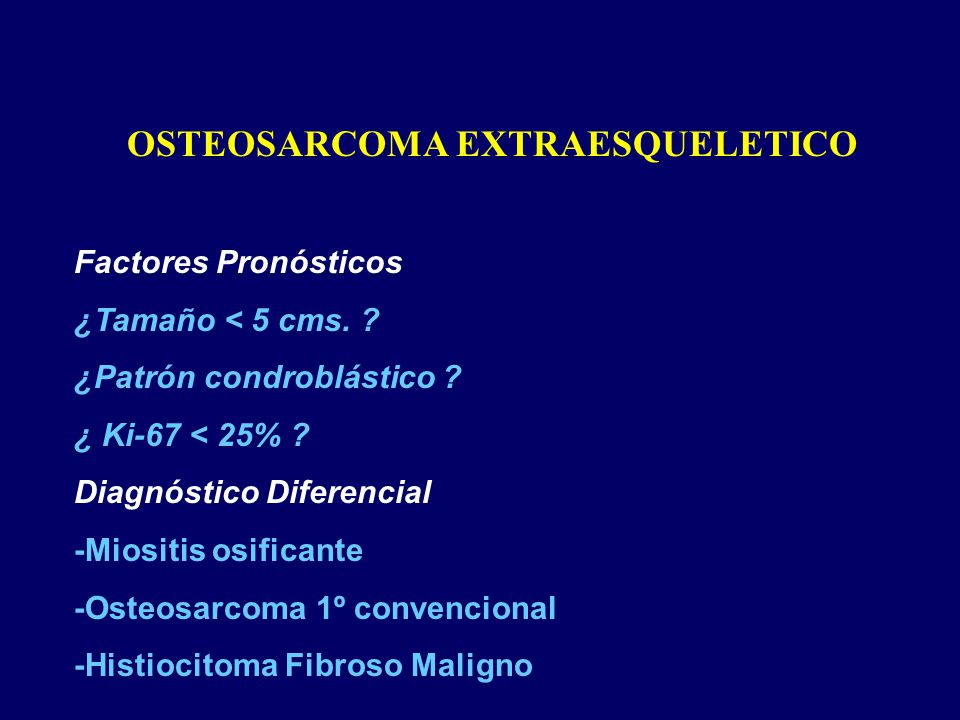 OSTEOSARCOMA EXTRAESQUELETICO

Factores Pronósticos

¿Tamaño < 5 cms. ?

¿Patrón condroblástico ?

¿ Ki-67 < 25% ?

Diagnóstico Diferencial

-Miositis osificante

-Osteosarcoma 1º convencional

-Histiocitoma Fibroso Maligno